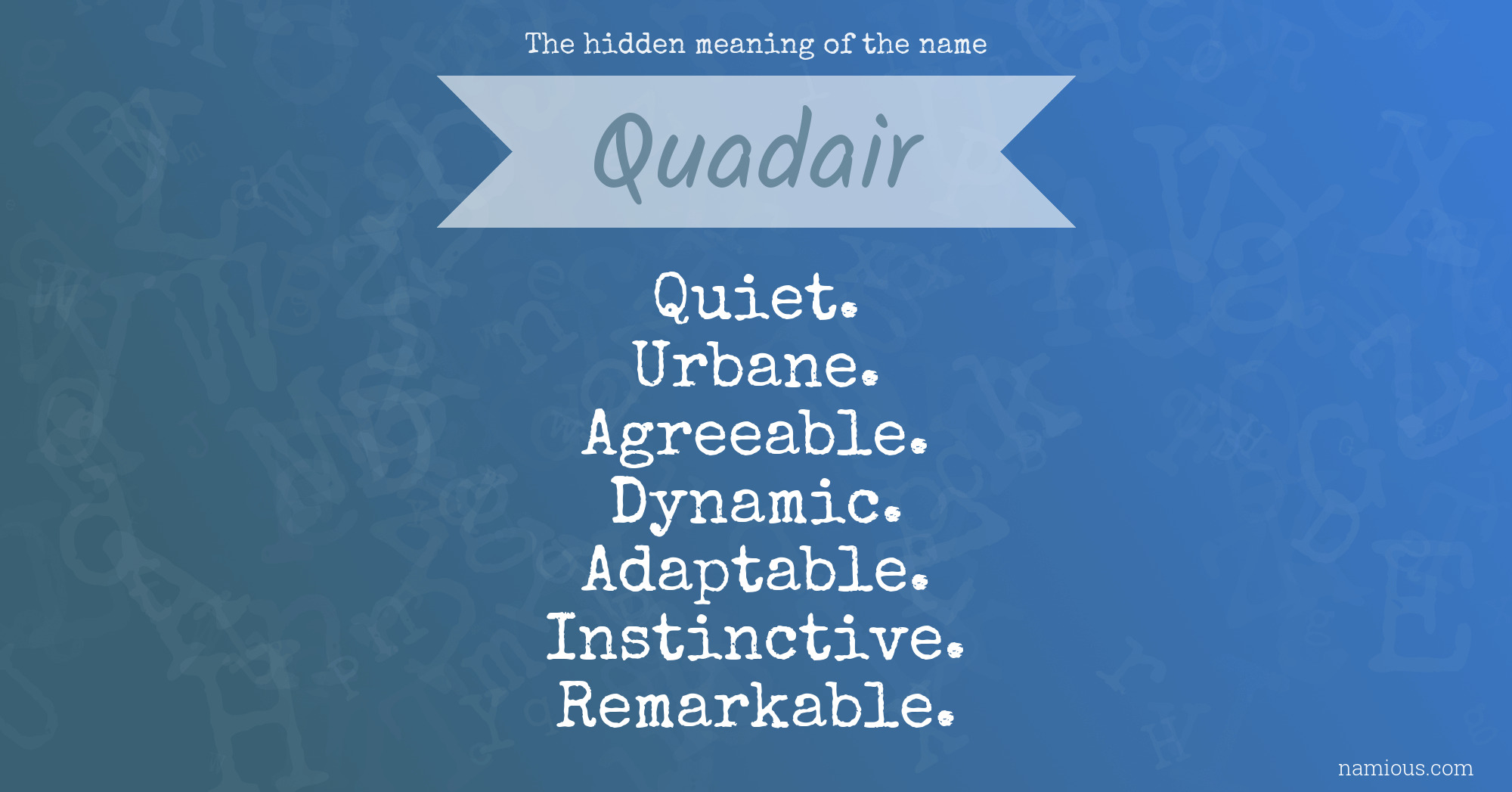 The hidden meaning of the name

Quadair

Quiet.
Urbane.
Agreeable.
Dynamic.
Adaptable.
Instinctive.
Remarkable.

namious.com